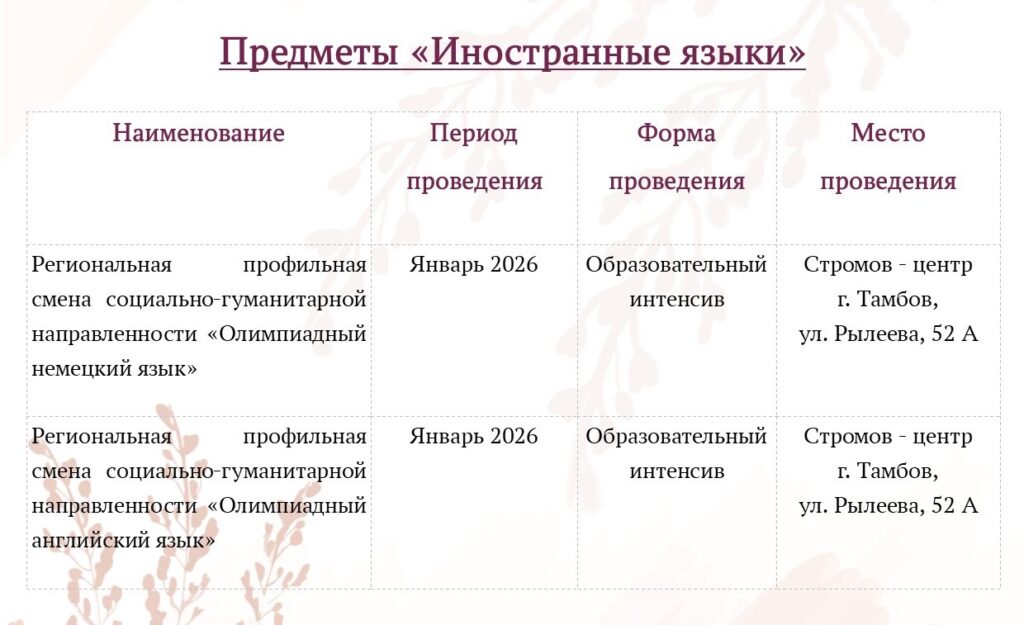 Предметы «Иностранные языки»

| Наименование | Период проведения | Форма проведения | Место проведения |
|---|---|---|---|
| Региональная профильная смена социально-гуманитарной направленности «Олимпиадный немецкий язык» | Январь 2026 | Образовательный интенсив | Стромов - центр г. Тамбов, ул. Рылеева, 52 А |
| Региональная профильная смена социально-гуманитарной направленности «Олимпиадный английский язык» | Январь 2026 | Образовательный интенсив | Стромов - центр г. Тамбов, ул. Рылеева, 52 А |